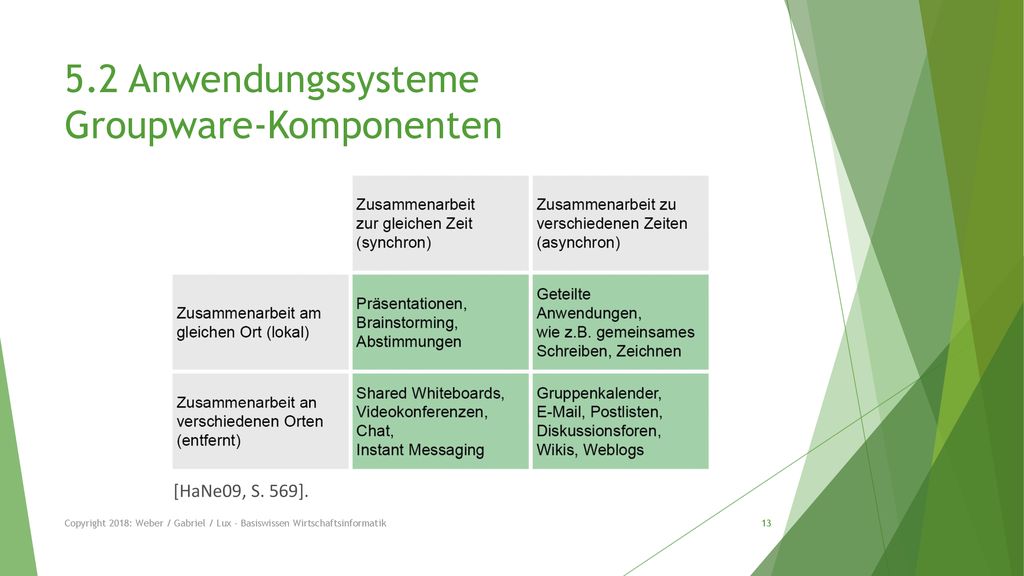 5.2 Anwendungssysteme
Groupware-Komponenten

| | Zusammenarbeit zur gleichen Zeit (synchron) | Zusammenarbeit zu verschiedenen Zeiten (asynchron) |
|---|---|---|
| Zusammenarbeit am gleichen Ort (lokal) | Präsentationen, Brainstorming, Abstimmungen | Geteilte Anwendungen, wie z.B. gemeinsames Schreiben, Zeichnen |
| Zusammenarbeit an verschiedenen Orten (entfernt) | Shared Whiteboards, Videokonferenzen, Chat, Instant Messaging | Gruppenkalender, E-Mail, Postlisten, Diskussionsforen, Wikis, Weblogs |

[HaNe09, S. 569].

Copyright 2018: Weber / Gabriel / Lux - Basiswissen Wirtschaftsinformatik

13